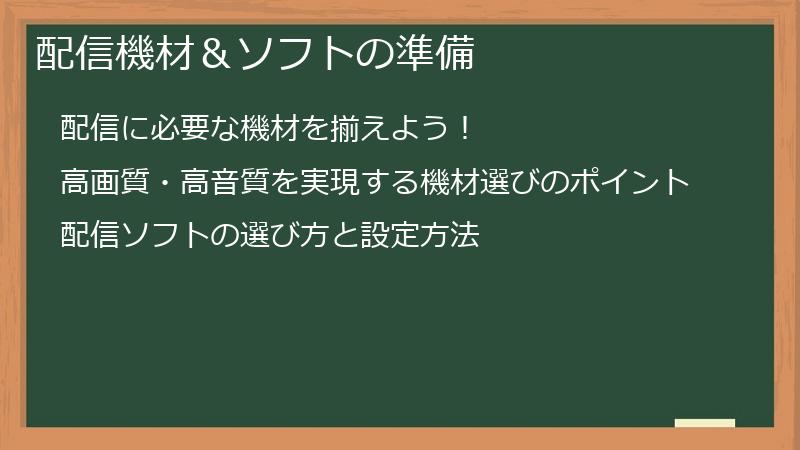 配信機材＆ソフトの準備

配信に必要な機材を揃えよう！

高画質・高音質を実現する機材選びのポイント

配信ソフトの選び方と設定方法